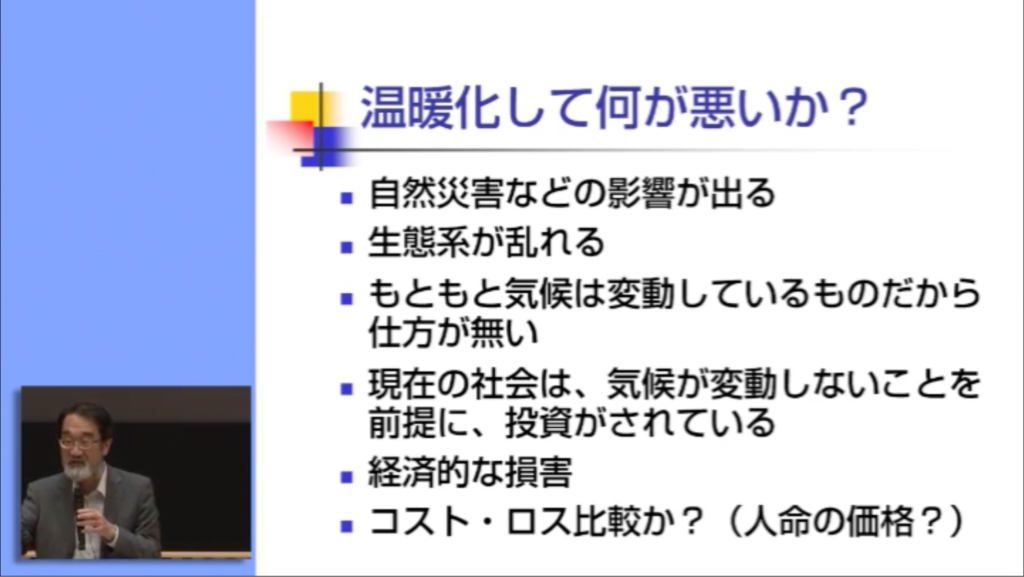 温暖化して何が悪いか？

- 自然災害などの影響が出る
- 生態系が乱れる
- もともと気候は変動しているものだから仕方が無い
- 現在の社会は、気候が変動しないことを前提に、投資がされている
- 経済的な損害
- コスト・ロス比較か？（人命の価格？）